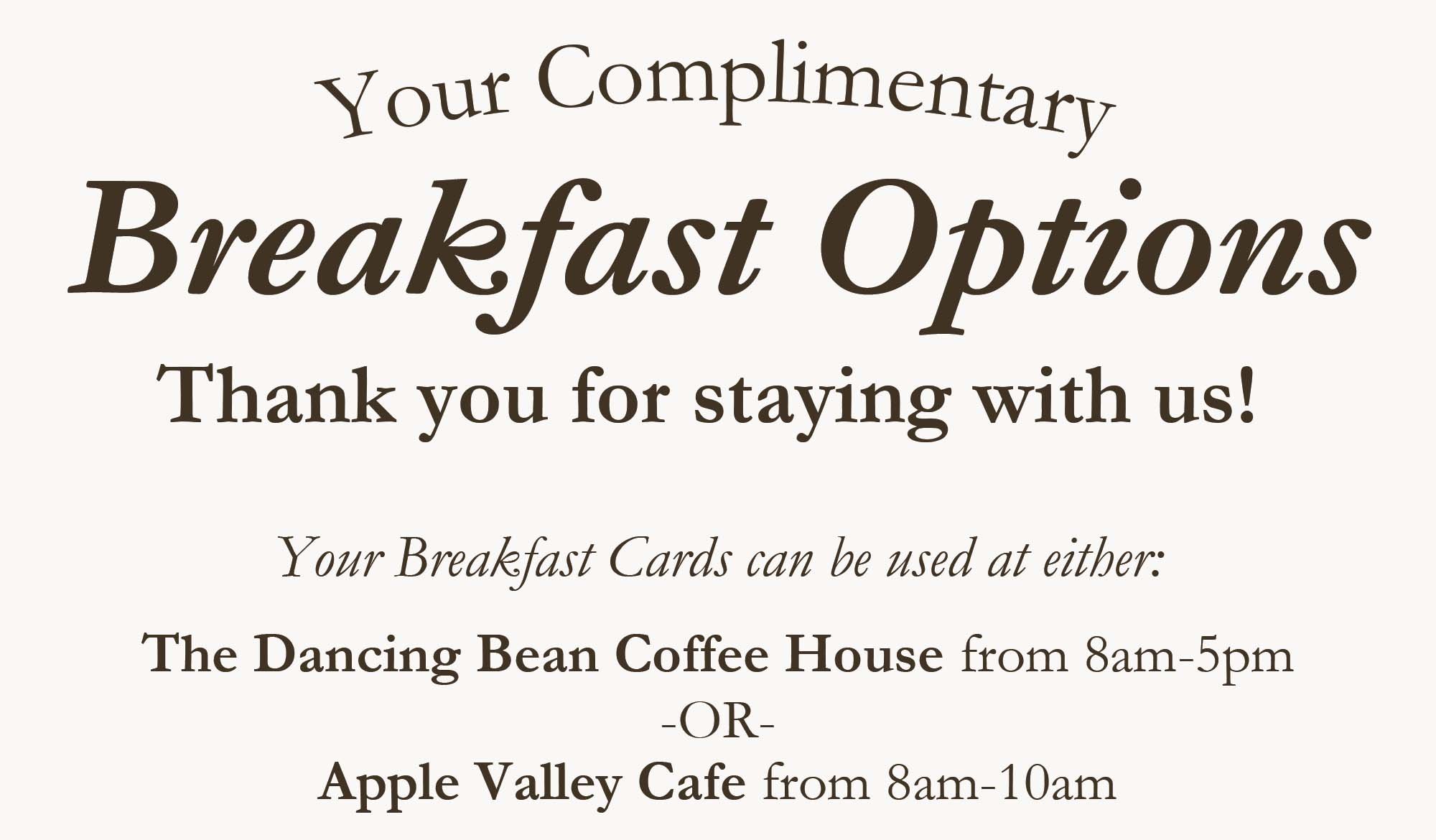 Your Complimentary
Breakfast Options
Thank you for staying with us!

Your Breakfast Cards can be used at either:

The Dancing Bean Coffee House from 8am-5pm
-OR-
Apple Valley Cafe from 8am-10am